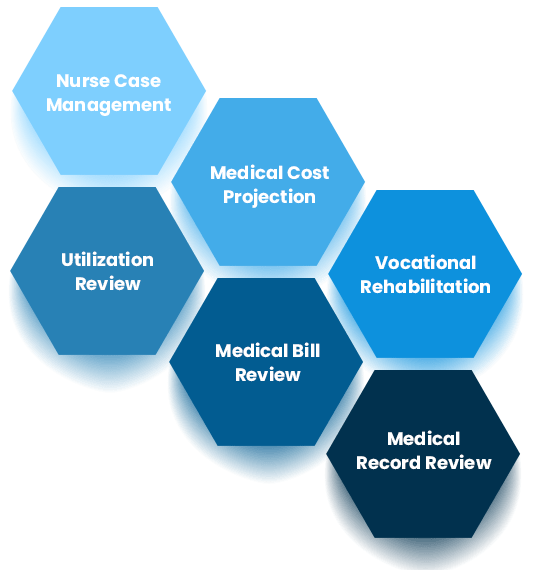 Nurse Case Management

Medical Cost Projection

Utilization Review

Vocational Rehabilitation

Medical Bill Review

Medical Record Review